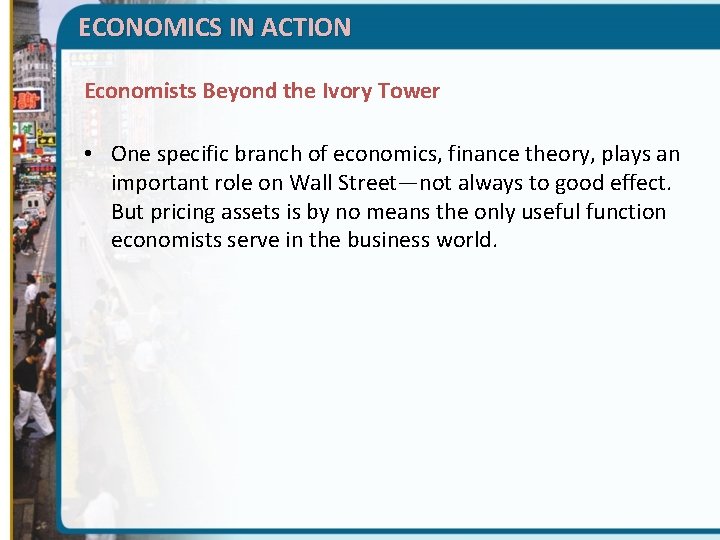 ECONOMICS IN ACTION

Economists Beyond the Ivory Tower

• One specific branch of economics, finance theory, plays an important role on Wall Street—not always to good effect. But pricing assets is by no means the only useful function economists serve in the business world.